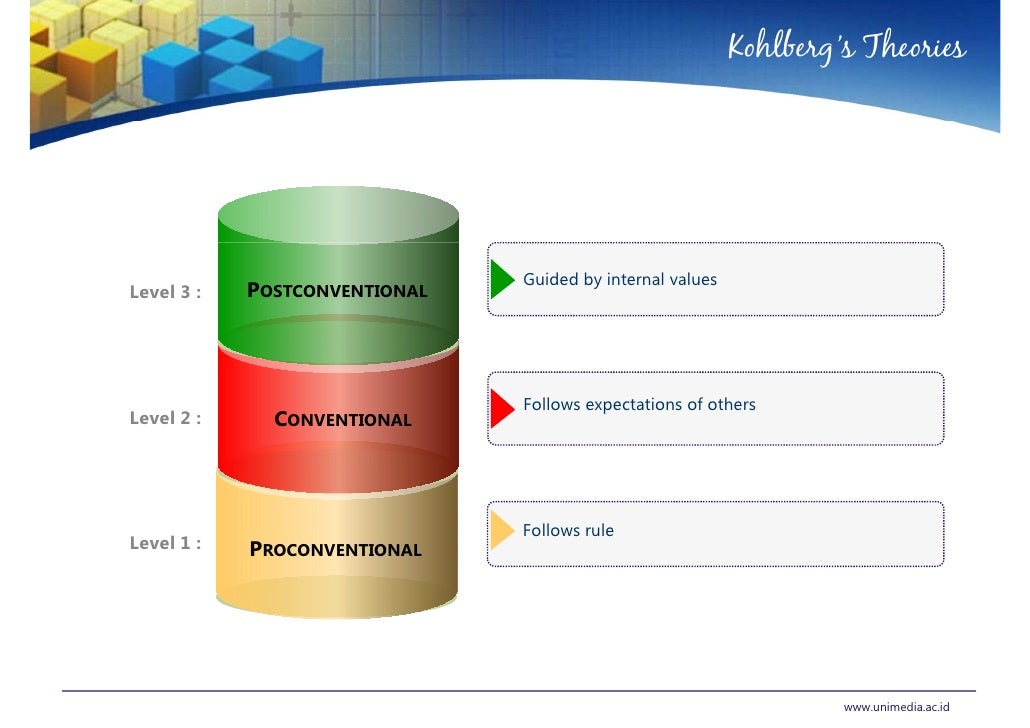 Kohlberg's Theories

Level 3 : POSTCONVENTIONAL

Guided by internal values

Level 2 : CONVENTIONAL

Follows expectations of others

Level 1 : PROCONVENTIONAL

Follows rule

www.unimedia.ac.id